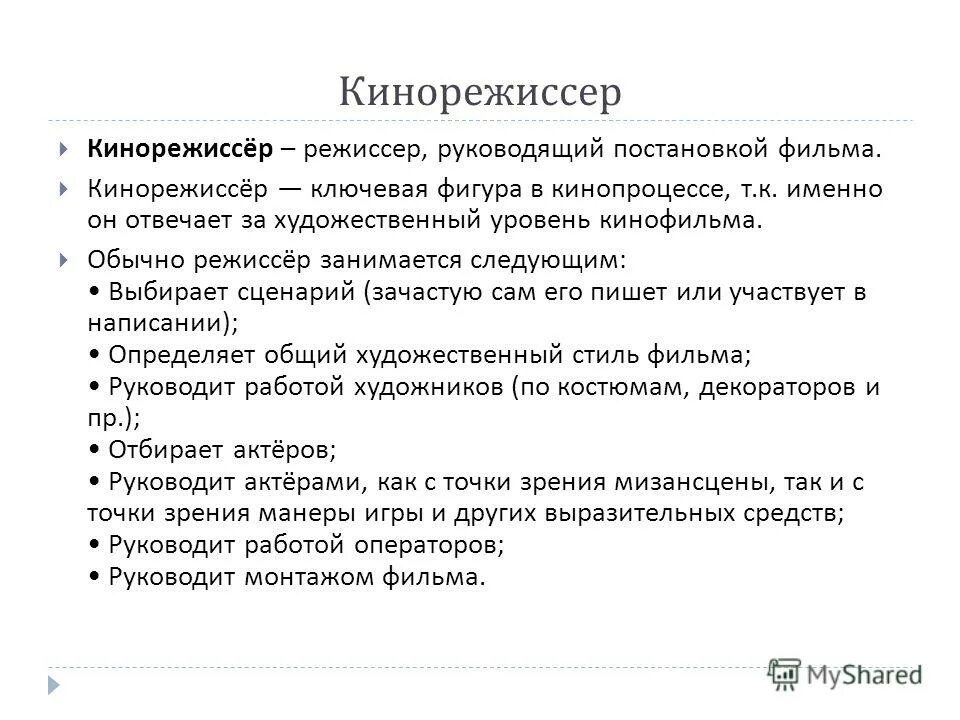 Кинорежиссер

Кинорежиссёр – режиссер, руководящий постановкой фильма.

Кинорежиссёр — ключевая фигура в кинопроцессе, т.к. именно он отвечает за художественный уровень кинофильма.

Обычно режиссёр занимается следующим:
• Выбирает сценарий (зачастую сам его пишет или участвует в написании);
• Определяет общий художественный стиль фильма;
• Руководит работой художников (по костюмам, декораторов и пр.);
• Отбирает актёров;
• Руководит актёрами, как с точки зрения мизансцены, так и с точки зрения манеры игры и других выразительных средств;
• Руководит работой операторов;
• Руководит монтажом фильма.

MyShared